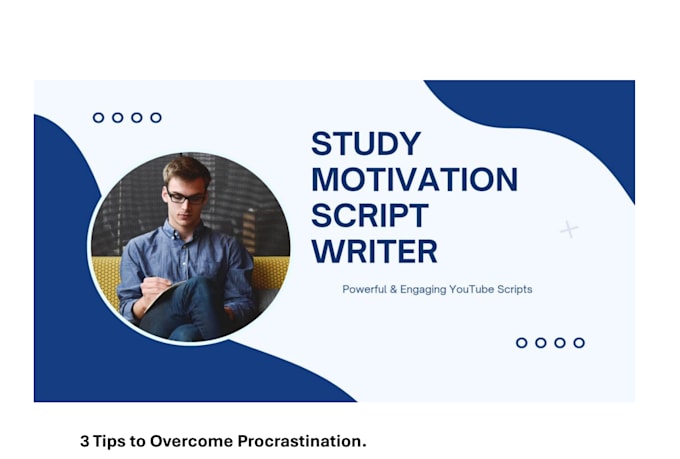 STUDY MOTIVATION SCRIPT WRITER

Powerful & Engaging YouTube Scripts

3 Tips to Overcome Procrastination.